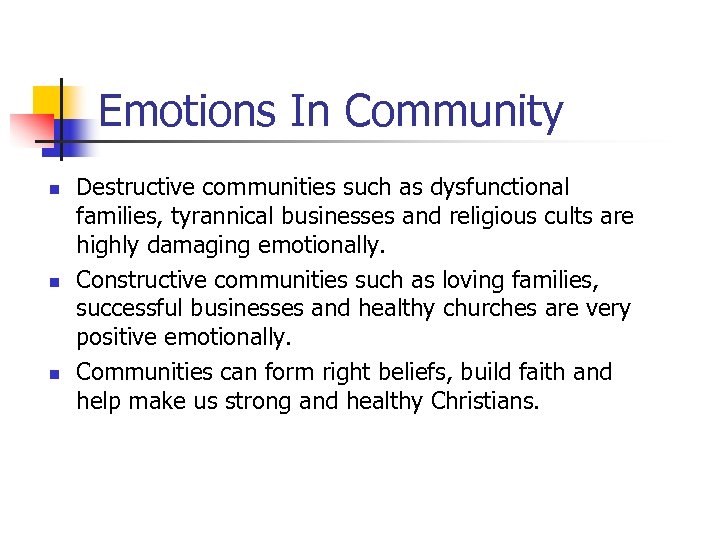 Emotions In Community

- Destructive communities such as dysfunctional families, tyrannical businesses and religious cults are highly damaging emotionally.
- Constructive communities such as loving families, successful businesses and healthy churches are very positive emotionally.
- Communities can form right beliefs, build faith and help make us strong and healthy Christians.